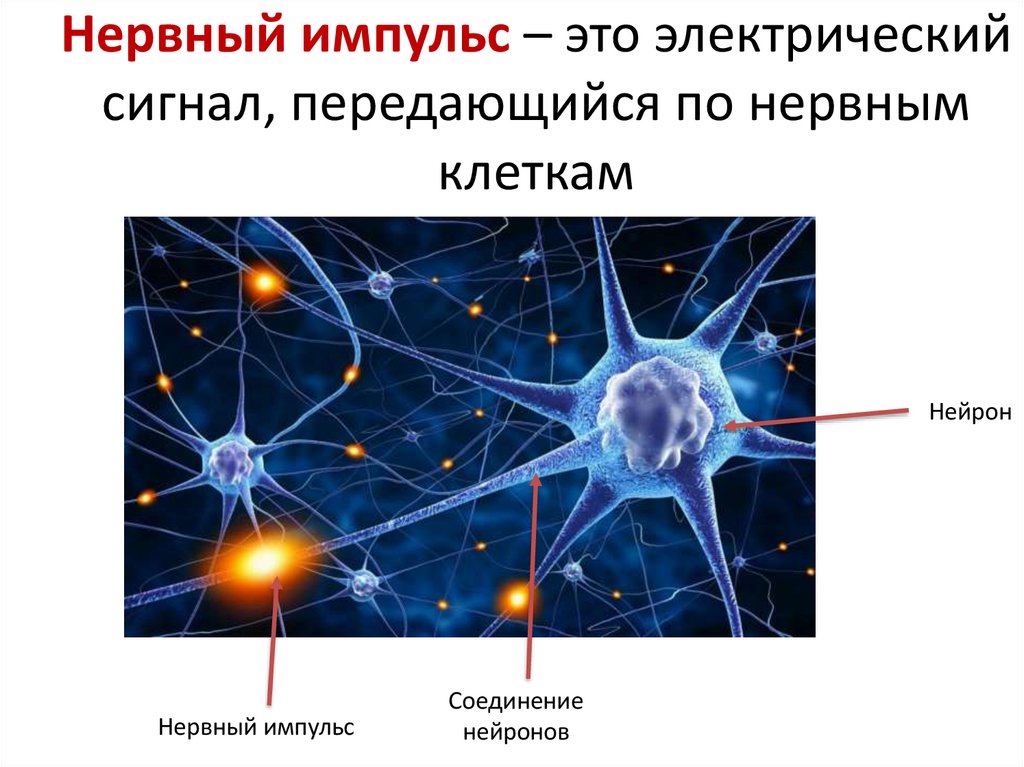 Нервный импульс – это электрический сигнал, передающийся по нервным клеткам

Нейрон

Нервный импульс

Соединение нейронов